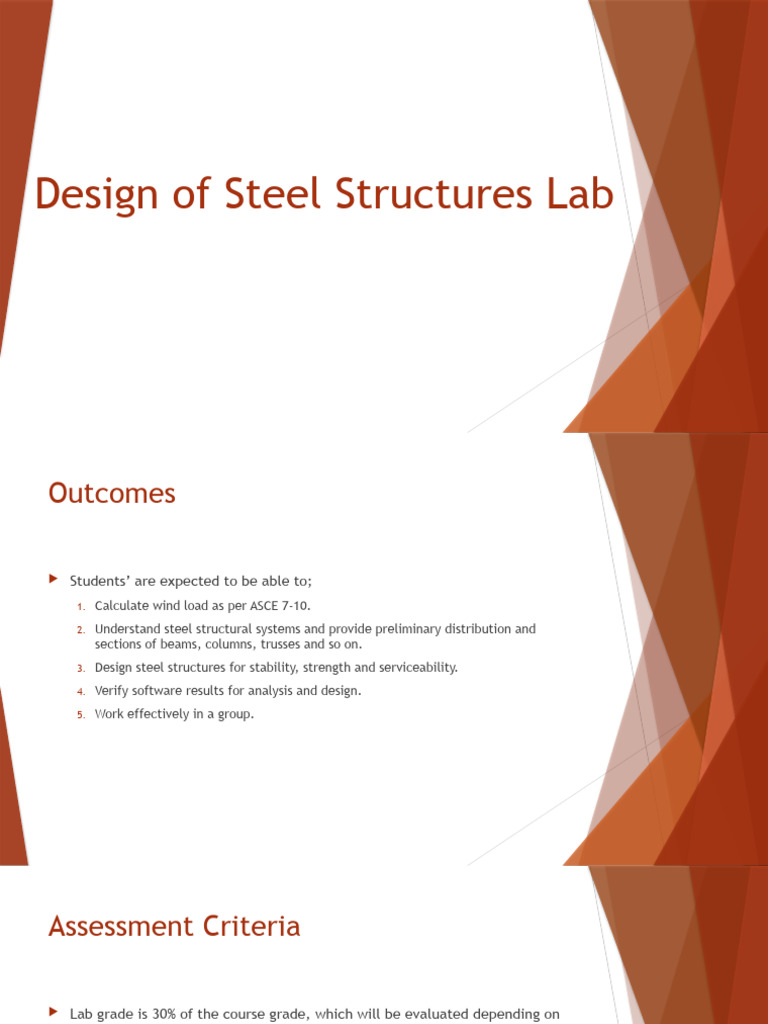 Design of Steel Structures Lab

Outcomes

Students' are expected to be able to;

1. Calculate wind load as per ASCE 7-10.
2. Understand steel structural systems and provide preliminary distribution and sections of beams, columns, trusses and so on.
3. Design steel structures for stability, strength and serviceability.
4. Verify software results for analysis and design.
5. Work effectively in a group.

Assessment Criteria

Lab grade is 30% of the course grade, which will be evaluated depending on